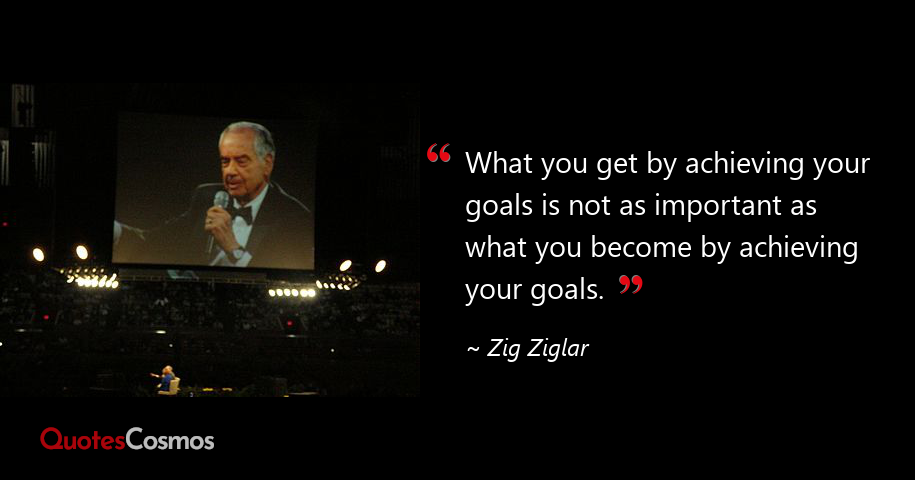 “ What you get by achieving your goals is not as important as what you become by achieving your goals. ”

~ Zig Ziglar

QuotesCosmos